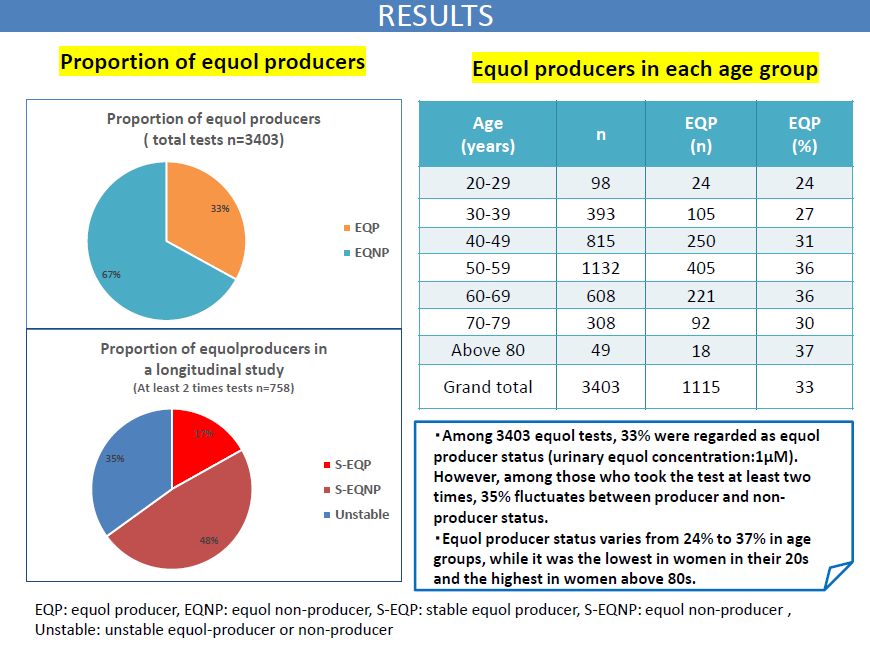 RESULTS

Proportion of equol producers

Proportion of equol producers
( total tests n=3403)

33%

67%

EQP
EQNP

Proportion of equolproducers in
a longitudinal study
(At least 2 times tests n=758)

17%

35%

48%

S-EQP
S-EQNP
Unstable

Equol producers in each age group

| Age (years) | n | EQP (n) | EQP (%) |
|---|---|---|---|
| 20-29 | 98 | 24 | 24 |
| 30-39 | 393 | 105 | 27 |
| 40-49 | 815 | 250 | 31 |
| 50-59 | 1132 | 405 | 36 |
| 60-69 | 608 | 221 | 36 |
| 70-79 | 308 | 92 | 30 |
| Above 80 | 49 | 18 | 37 |
| Grand total | 3403 | 1115 | 33 |

・Among 3403 equol tests, 33% were regarded as equol producer status (urinary equol concentration:1μM). However, among those who took the test at least two times, 35% fluctuates between producer and non-producer status.
・Equol producer status varies from 24% to 37% in age groups, while it was the lowest in women in their 20s and the highest in women above 80s.

EQP: equol producer, EQNP: equol non-producer, S-EQP: stable equol producer, S-EQNP: equol non-producer , Unstable: unstable equol-producer or non-producer